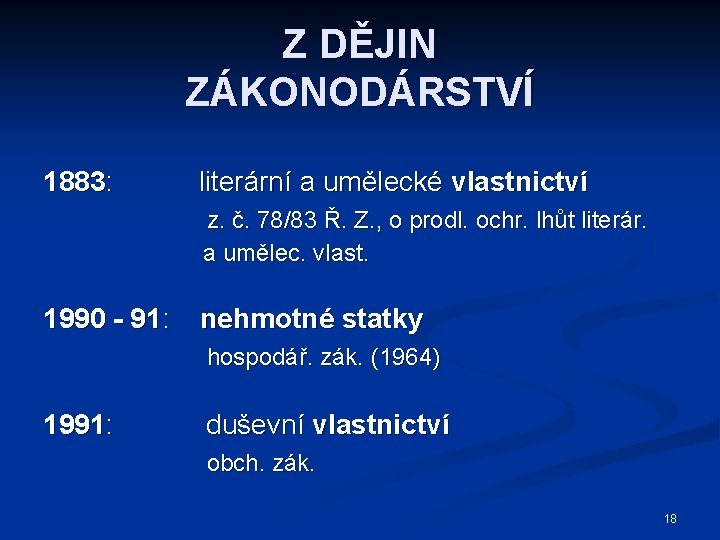 Z DĚJIN ZÁKONODÁRSTVÍ

1883: literární a umělecké vlastnictví

z. č. 78/83 Ř. Z., o prodl. ochr. lhůt literár. a umělec. vlast.

1990 - 91: nehmotné statky

hospodář. zák. (1964)

1991: duševní vlastnictví

obch. zák.

18